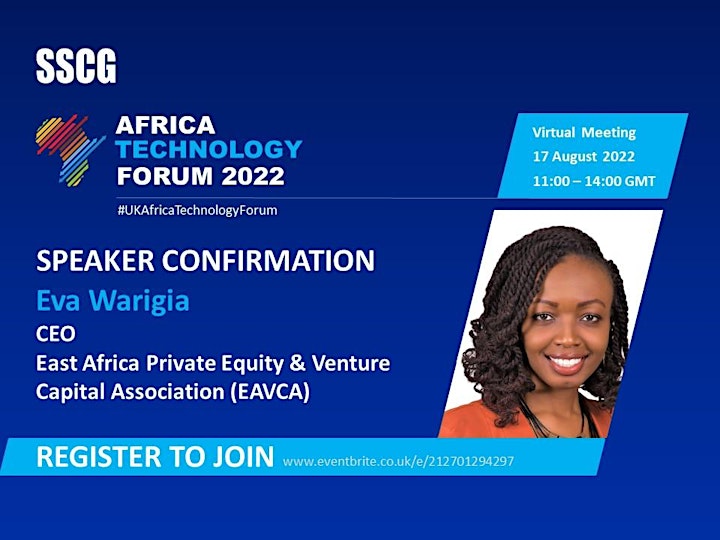 SSCG

AFRICA TECHNOLOGY FORUM 2022

#UKAfricaTechnologyForum

Virtual Meeting
17 August 2022
11:00 – 14:00 GMT

SPEAKER CONFIRMATION

Eva Warigia

CEO

East Africa Private Equity & Venture Capital Association (EAVCA)

REGISTER TO JOIN www.eventbrite.co.uk/e/212701294297